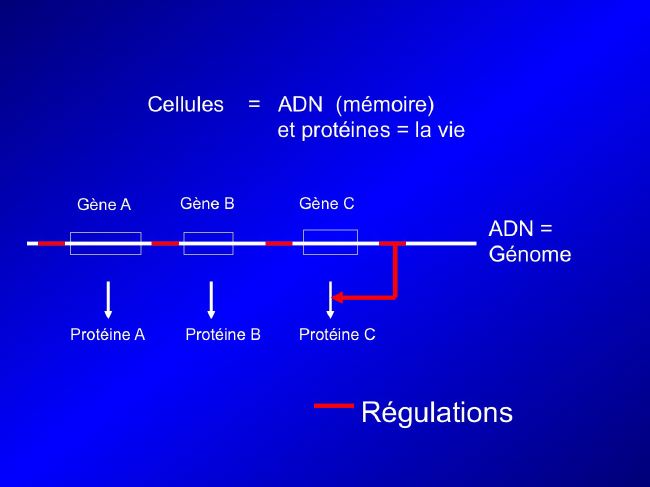 Cellules = ADN (mémoire)
et protéines = la vie

Gène A
Gène B
Gène C

ADN =
Génome

Protéine A
Protéine B
Protéine C

Régulations